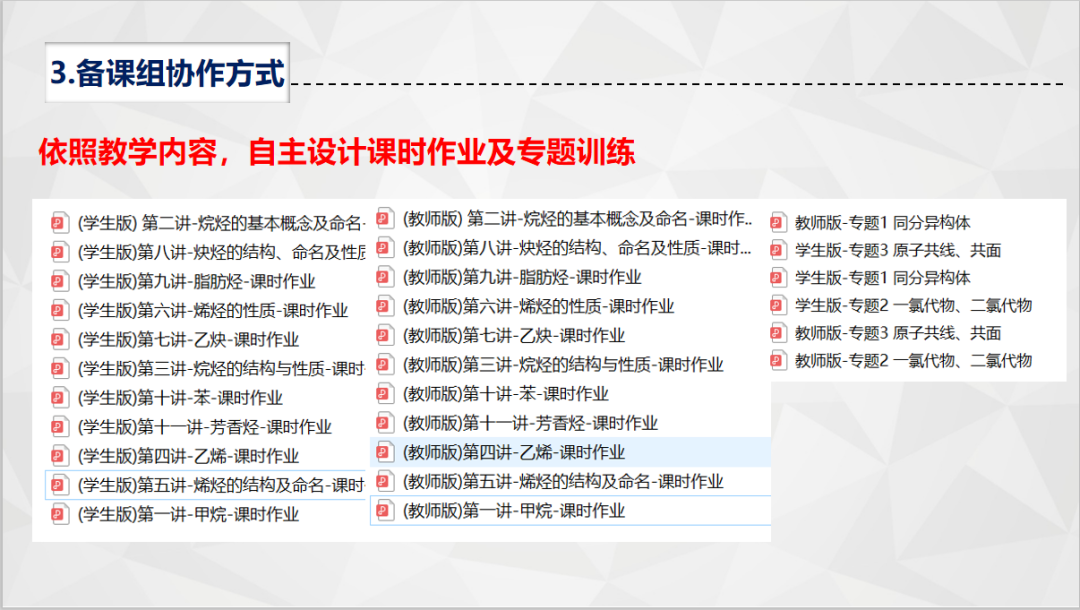 3.备课组协作方式

依照教学内容，自主设计课时作业及专题训练

(学生版) 第二讲-烷烃的基本概念及命名-
(学生版)第八讲-炔烃的结构、命名及性质
(学生版)第九讲-脂肪烃-课时作业
(学生版)第六讲-烯烃的性质-课时作业
(学生版)第七讲-乙炔-课时作业
(学生版)第三讲-烷烃的结构与性质-课时
(学生版)第十讲-苯-课时作业
(学生版)第十一讲-芳香烃-课时作业
(学生版)第四讲-乙烯-课时作业
(学生版)第五讲-烯烃的结构及命名-课时
(学生版)第一讲-甲烷-课时作业

(教师版) 第二讲-烷烃的基本概念及命名-课时作..
(教师版)第八讲-炔烃的结构、命名及性质-课时...
(教师版)第九讲-脂肪烃-课时作业
(教师版)第六讲-烯烃的性质-课时作业
(教师版)第七讲-乙炔-课时作业
(教师版)第三讲-烷烃的结构与性质-课时作业
(教师版)第十讲-苯-课时作业
(教师版)第十一讲-芳香烃-课时作业
(教师版)第四讲-乙烯-课时作业
(教师版)第五讲-烯烃的结构及命名-课时作业
(教师版)第一讲-甲烷-课时作业

教师版-专题1 同分异构体
学生版-专题3 原子共线、共面
学生版-专题1 同分异构体
学生版-专题2 一氯代物、二氯代物
教师版-专题3 原子共线、共面
教师版-专题2 一氯代物、二氯代物